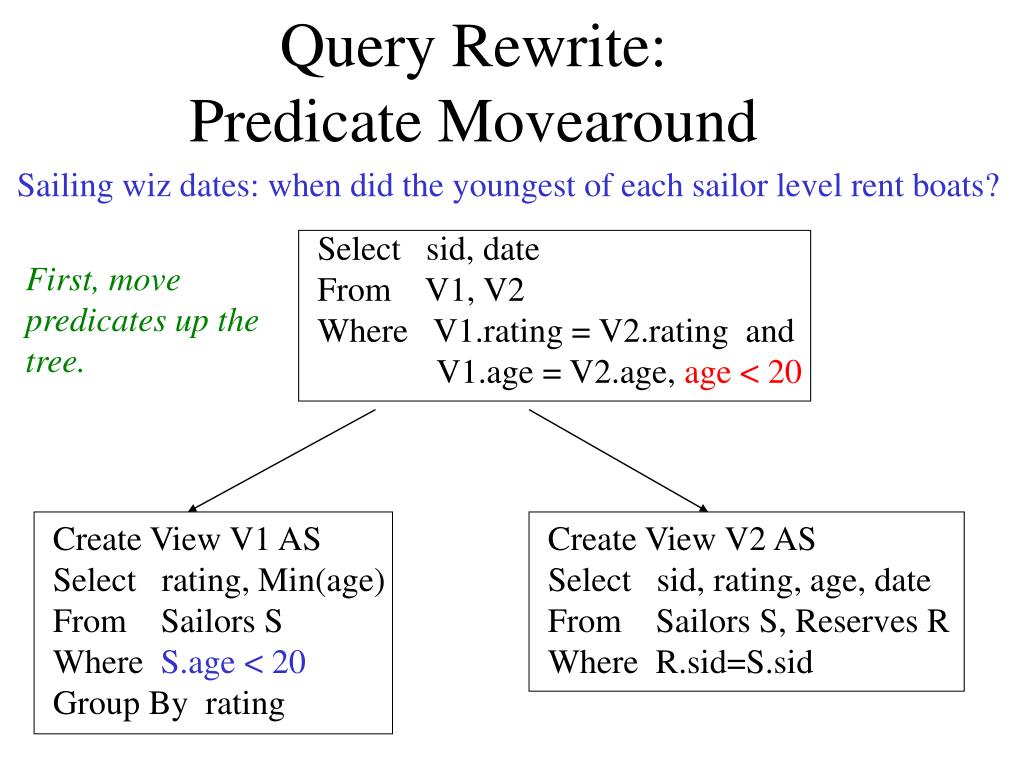 Query Rewrite:
Predicate Movearound

Sailing wiz dates: when did the youngest of each sailor level rent boats?

First, move predicates up the tree.

Select sid, date
From V1, V2
Where V1.rating = V2.rating and
V1.age = V2.age, age < 20

Create View V1 AS
Select rating, Min(age)
From Sailors S
Where S.age < 20
Group By rating

Create View V2 AS
Select sid, rating, age, date
From Sailors S, Reserves R
Where R.sid=S.sid